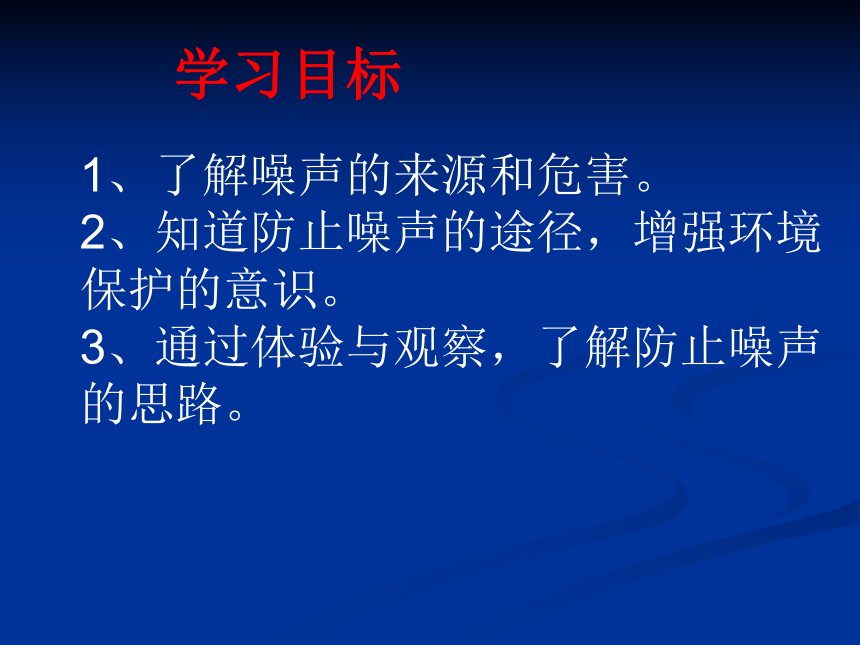 学习目标

1、了解噪声的来源和危害。

2、知道防止噪声的途径，增强环境保护的意识。

3、通过体验与观察，了解防止噪声的思路。